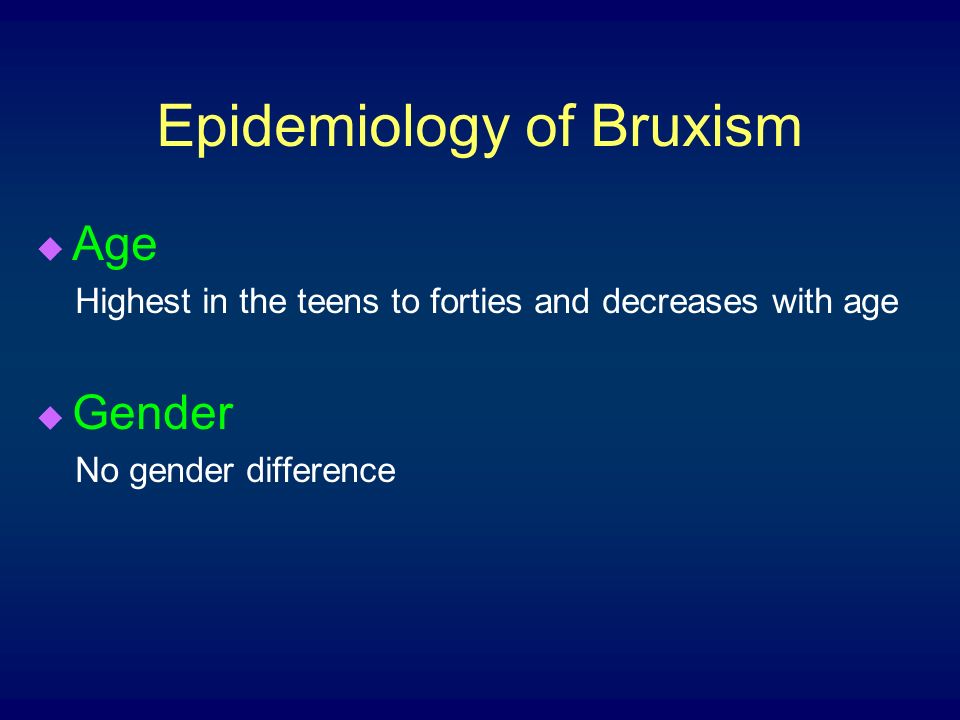 Epidemiology of Bruxism

◆ Age

Highest in the teens to forties and decreases with age

◆ Gender

No gender difference